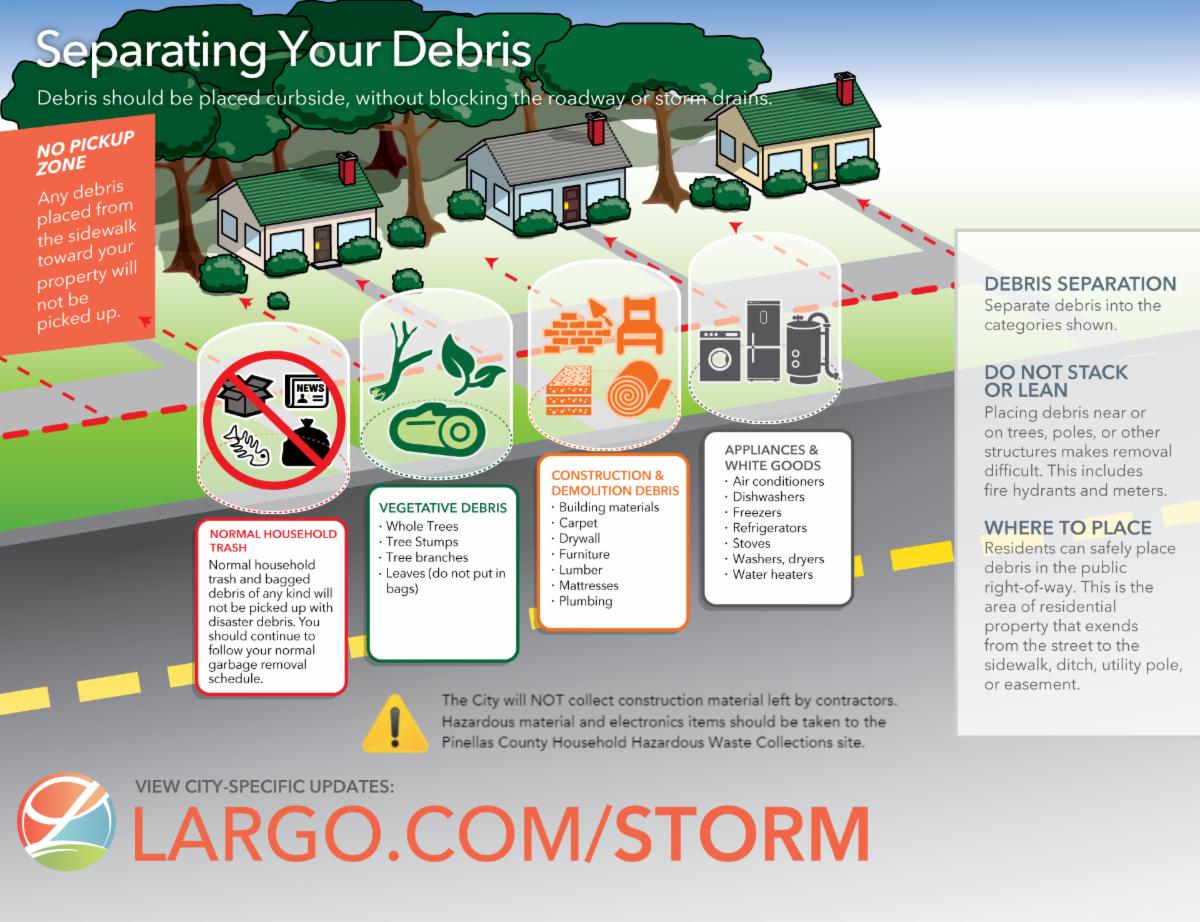 Separating Your Debris

Debris should be placed curbside, without blocking the roadway or storm drains.

NO PICKUP ZONE

Any debris placed from the sidewalk toward your property will not be picked up.

NEWS

NORMAL HOUSEHOLD TRASH

Normal household trash and bagged debris of any kind will not be picked up with disaster debris. You should continue to follow your normal garbage removal schedule.

VEGETATIVE DEBRIS

· Whole Trees
· Tree Stumps
· Tree branches
· Leaves (do not put in bags)

CONSTRUCTION & DEMOLITION DEBRIS

· Building materials
· Carpet
· Drywall
· Furniture
· Lumber
· Mattresses
· Plumbing

APPLIANCES & WHITE GOODS

· Air conditioners
· Dishwashers
· Freezers
· Refrigerators
· Stoves
· Washers, dryers
· Water heaters

DEBRIS SEPARATION

Separate debris into the categories shown.

DO NOT STACK OR LEAN

Placing debris near or on trees, poles, or other structures makes removal difficult. This includes fire hydrants and meters.

WHERE TO PLACE

Residents can safely place debris in the public right-of-way. This is the area of residential property that exends from the street to the sidewalk, ditch, utility pole, or easement.

The City will NOT collect construction material left by contractors. Hazardous material and electronics items should be taken to the Pinellas County Household Hazardous Waste Collections site.

VIEW CITY-SPECIFIC UPDATES:

LARGO.COM/STORM